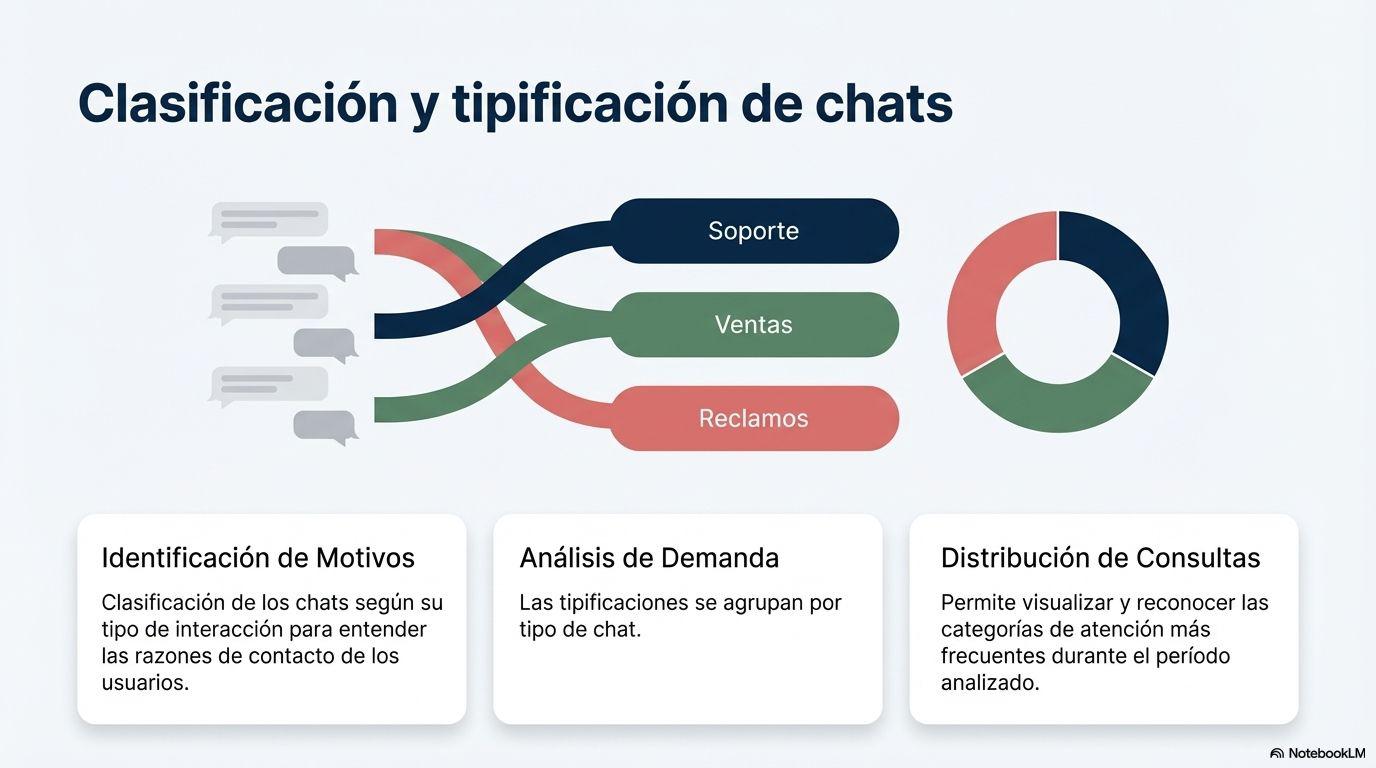 Clasificación y tipificación de chats

Soporte

Ventas

Reclamos

Identificación de Motivos

Clasificación de los chats según su tipo de interacción para entender las razones de contacto de los usuarios.

Análisis de Demanda

Las tipificaciones se agrupan por tipo de chat.

Distribución de Consultas

Permite visualizar y reconocer las categorías de atención más frecuentes durante el período analizado.

NotebookLM